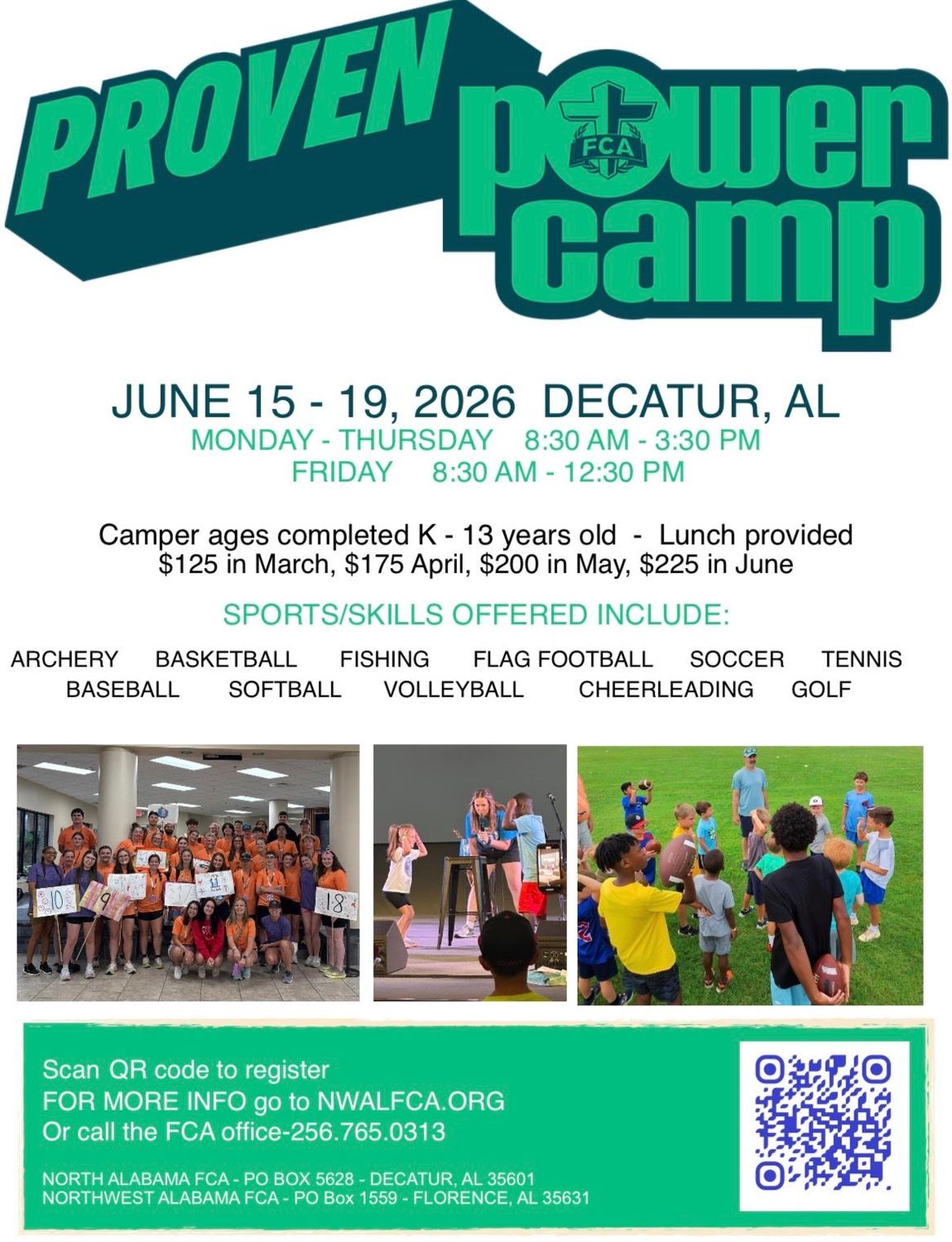 PROVEN power camp

FCA

JUNE 15 - 19, 2026 DECATUR, AL
MONDAY - THURSDAY 8:30 AM - 3:30 PM
FRIDAY 8:30 AM - 12:30 PM

Camper ages completed K - 13 years old - Lunch provided
$125 in March, $175 April, $200 in May, $225 in June

SPORTS/SKILLS OFFERED INCLUDE:

ARCHERY BASKETBALL FISHING FLAG FOOTBALL SOCCER TENNIS
BASEBALL SOFTBALL VOLLEYBALL CHEERLEADING GOLF

10 9 18

Scan QR code to register
FOR MORE INFO go to NWALFCA.ORG
Or call the FCA office-256.765.0313

NORTH ALABAMA FCA - PO BOX 5628 - DECATUR, AL 35601
NORTHWEST ALABAMA FCA - PO Box 1559 - FLORENCE, AL 35631